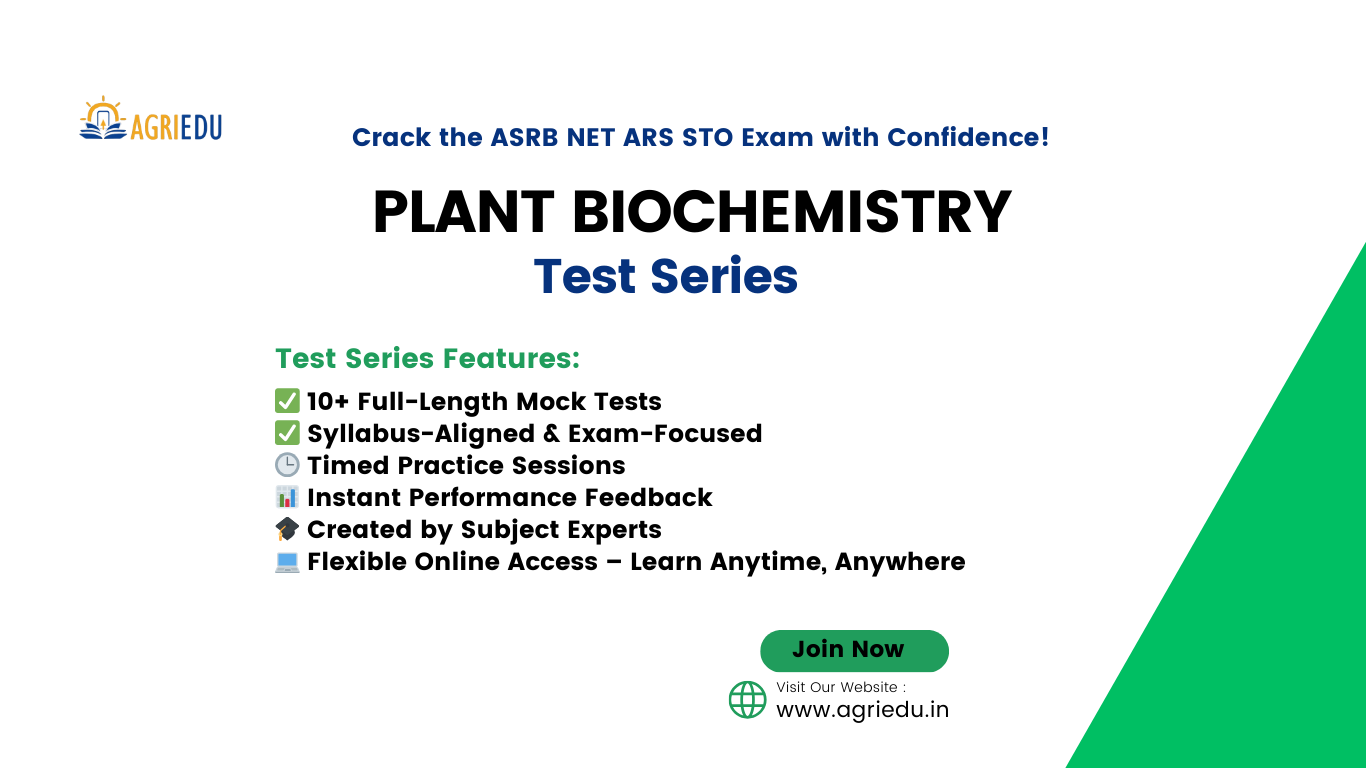 AGRIEDU

Crack the ASRB NET ARS STO Exam with Confidence!

PLANT BIOCHEMISTRY
Test Series

Test Series Features:

✅ 10+ Full-Length Mock Tests
✅ Syllabus-Aligned & Exam-Focused
🕒 Timed Practice Sessions
📊 Instant Performance Feedback
🎓 Created by Subject Experts
💻 Flexible Online Access – Learn Anytime, Anywhere

Join Now

Visit Our Website :
www.agriedu.in